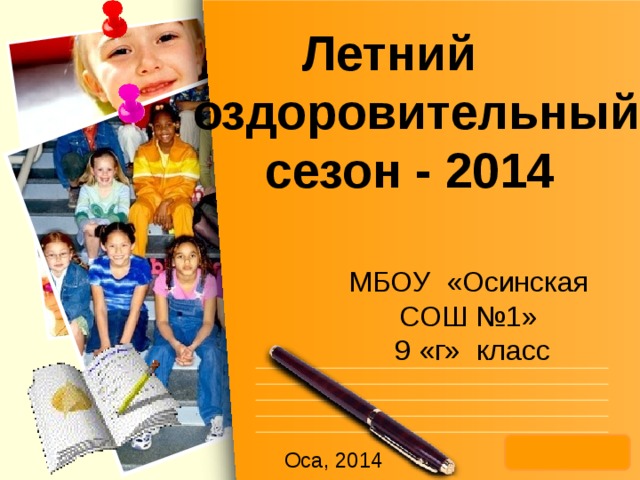 Летний оздоровительный сезон - 2014

МБОУ «Осинская СОШ №1»
9 «г» класс

Оса, 2014